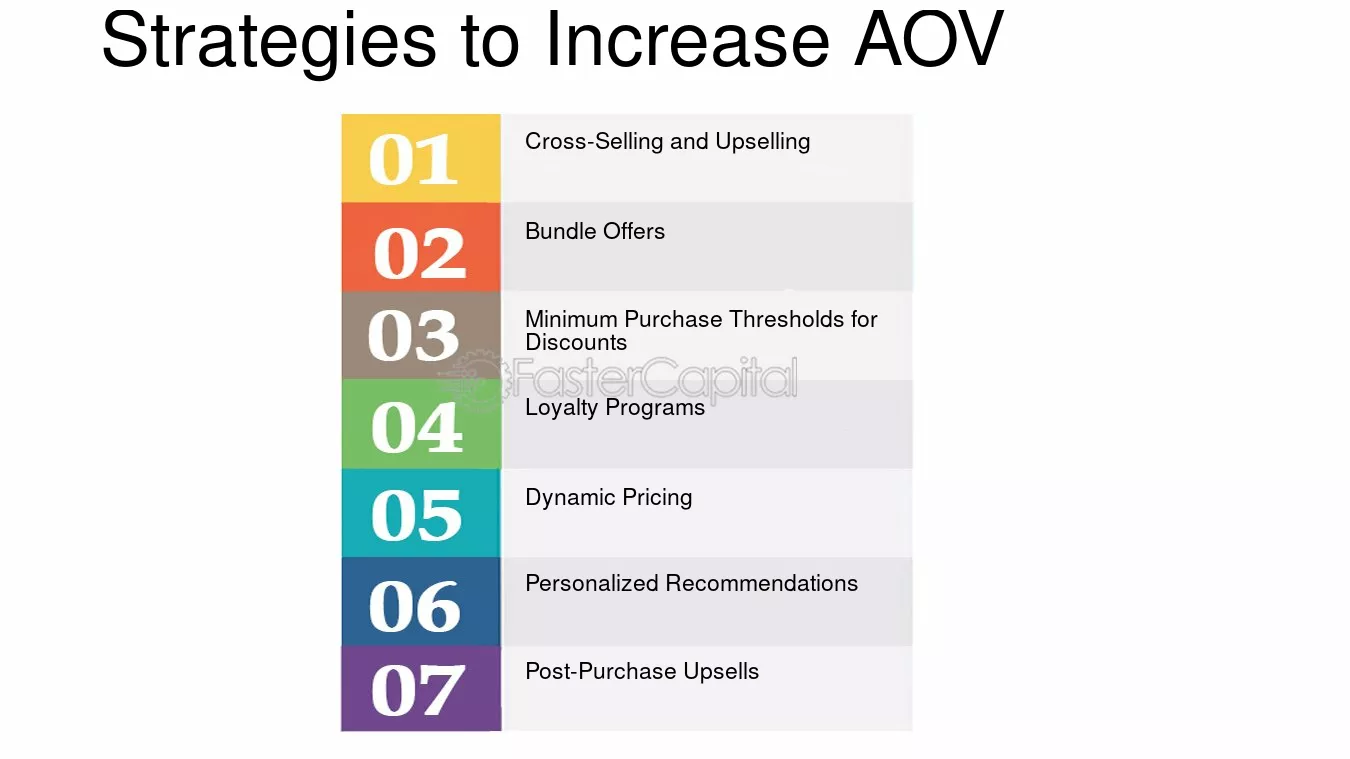 Strategies to Increase AOV

01
Cross-Selling and Upselling

02
Bundle Offers

03
Minimum Purchase Thresholds for Discounts

04
Loyalty Programs

05
Dynamic Pricing

06
Personalized Recommendations

07
Post-Purchase Upsells

FasterCapital